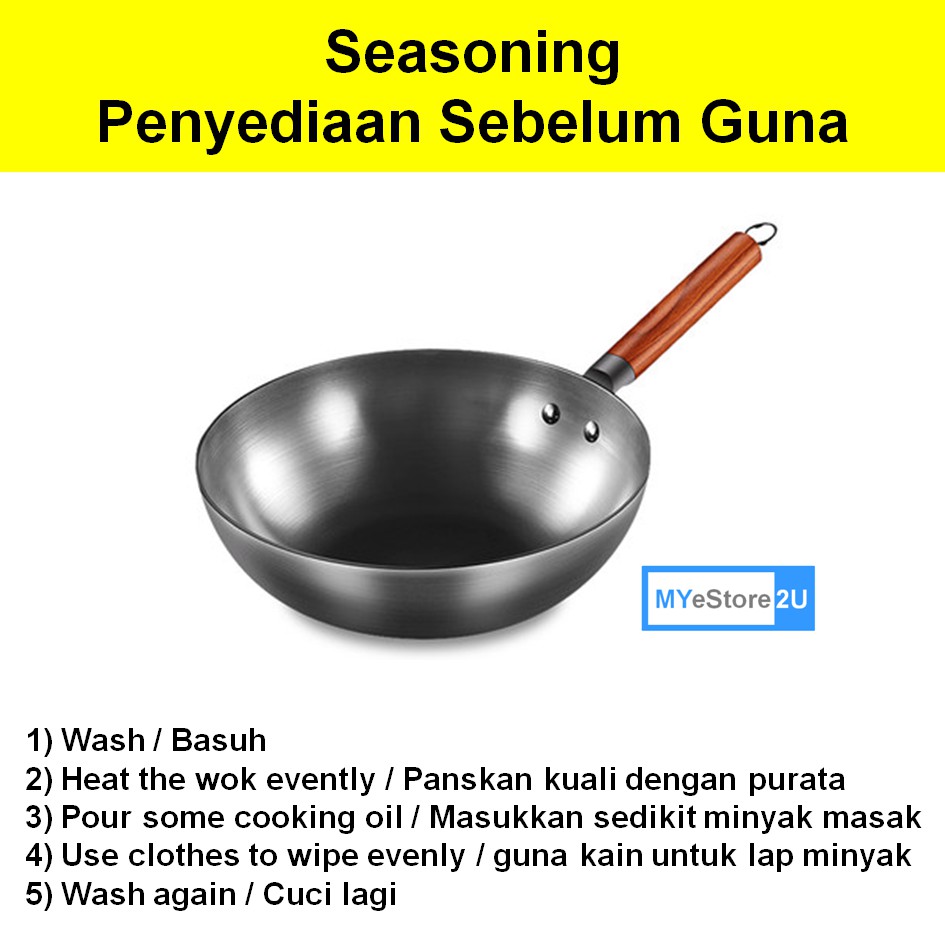 Seasoning
Penyediaan Sebelum Guna

MYeStore2U

1) Wash / Basuh
2) Heat the wok evently / Panskan kuali dengan purata
3) Pour some cooking oil / Masukkan sedikit minyak masak
4) Use clothes to wipe evenly / guna kain untuk lap minyak
5) Wash again / Cuci lagi